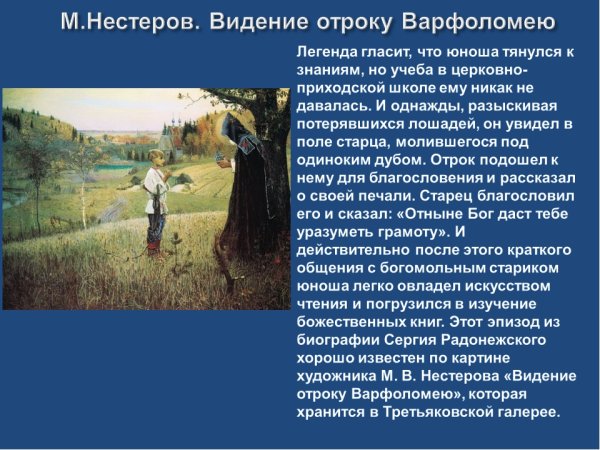 М.Нестеров. Видение отроку Варфоломею

Легенда гласит, что юноша тянулся к знаниям, но учеба в церковно-приходской школе ему никак не давалась. И однажды, разыскивая потерявшихся лошадей, он увидел в поле старца, молившегося под одиноким дубом. Отрок подошел к нему для благословения и рассказал о своей печали. Старец благословил его и сказал: «Отныне Бог даст тебе уразуметь грамоту». И действительно после этого краткого общения с богомольным стариком юноша легко овладел искусством чтения и погрузился в изучение божественных книг. Этот эпизод из биографии Сергия Радонежского хорошо известен по картине художника М. В. Нестерова «Видение отроку Варфоломею», которая хранится в Третьяковской галерее.